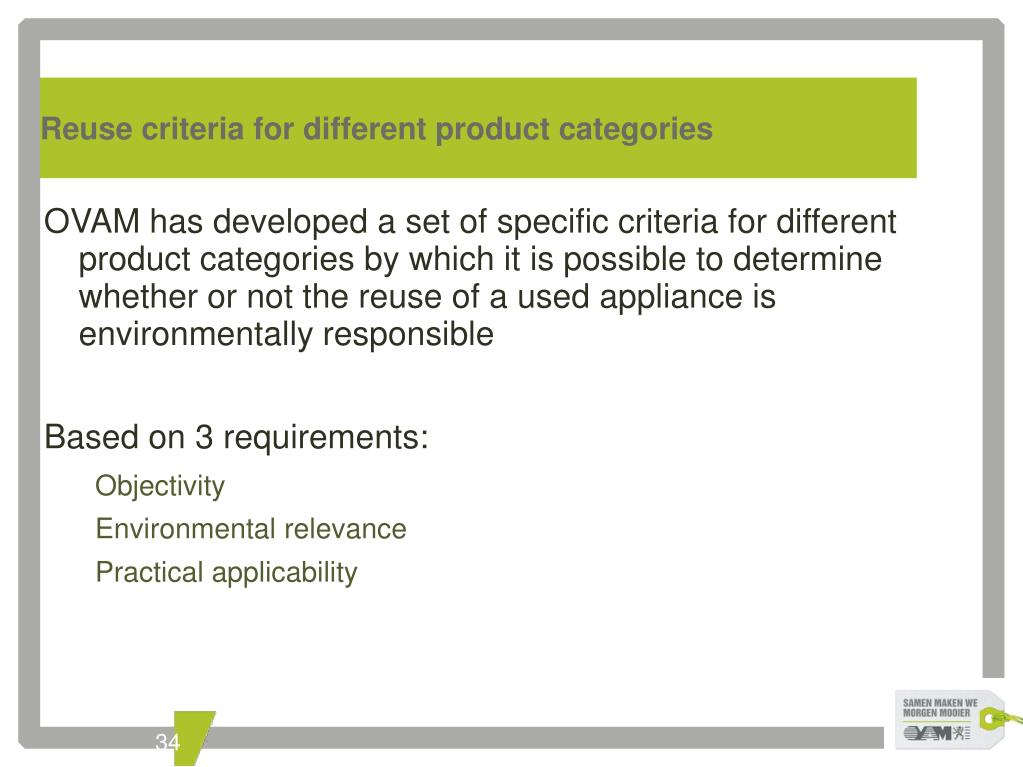 Reuse criteria for different product categories

OVAM has developed a set of specific criteria for different product categories by which it is possible to determine whether or not the reuse of a used appliance is environmentally responsible

Based on 3 requirements:

Objectivity

Environmental relevance

Practical applicability

34

SAMEN MAKEN WE MORGEN MOOIER

OVAM